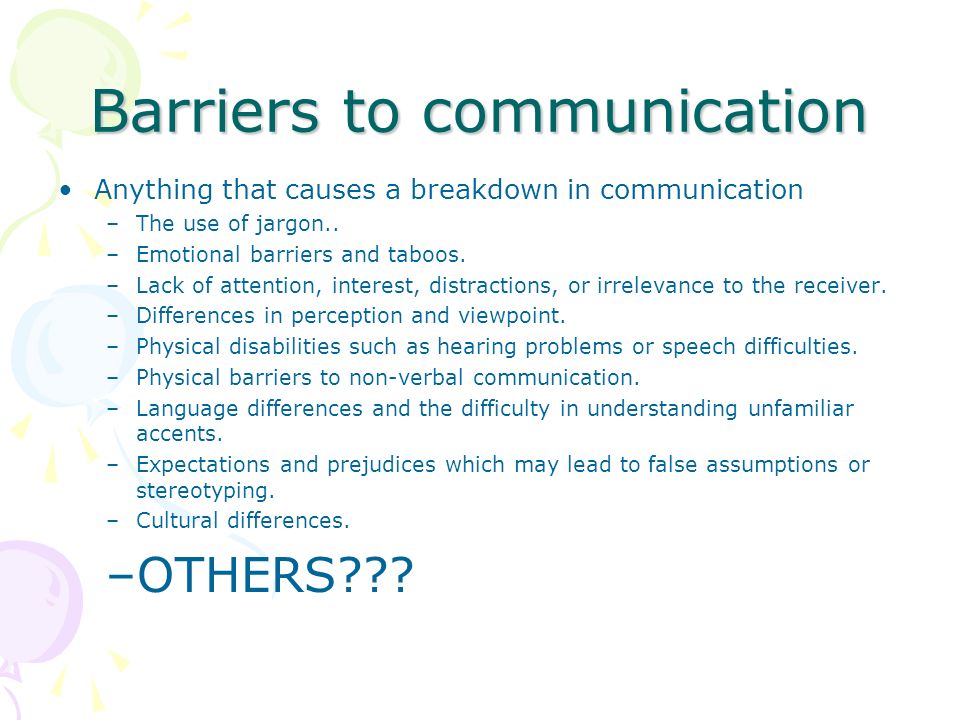 Barriers to communication

• Anything that causes a breakdown in communication
– The use of jargon..
– Emotional barriers and taboos.
– Lack of attention, interest, distractions, or irrelevance to the receiver.
– Differences in perception and viewpoint.
– Physical disabilities such as hearing problems or speech difficulties.
– Physical barriers to non-verbal communication.
– Language differences and the difficulty in understanding unfamiliar accents.
– Expectations and prejudices which may lead to false assumptions or stereotyping.
– Cultural differences.

–OTHERS???